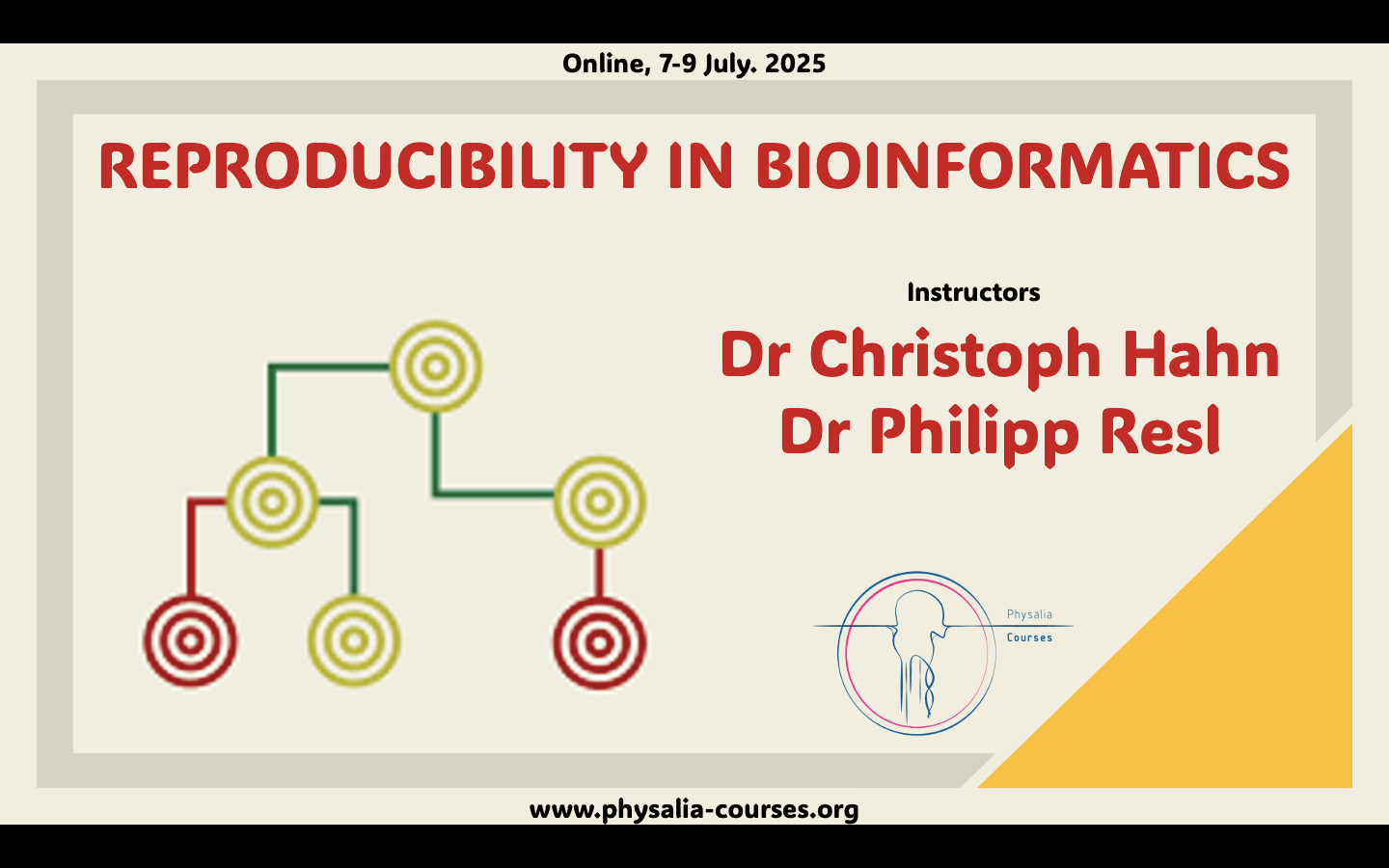 Online, 7-9 July. 2025

REPRODUCIBILITY IN BIOINFORMATICS

Instructors

Dr Christoph Hahn
Dr Philipp Resl

Physalia
Courses

www.physalia-courses.org